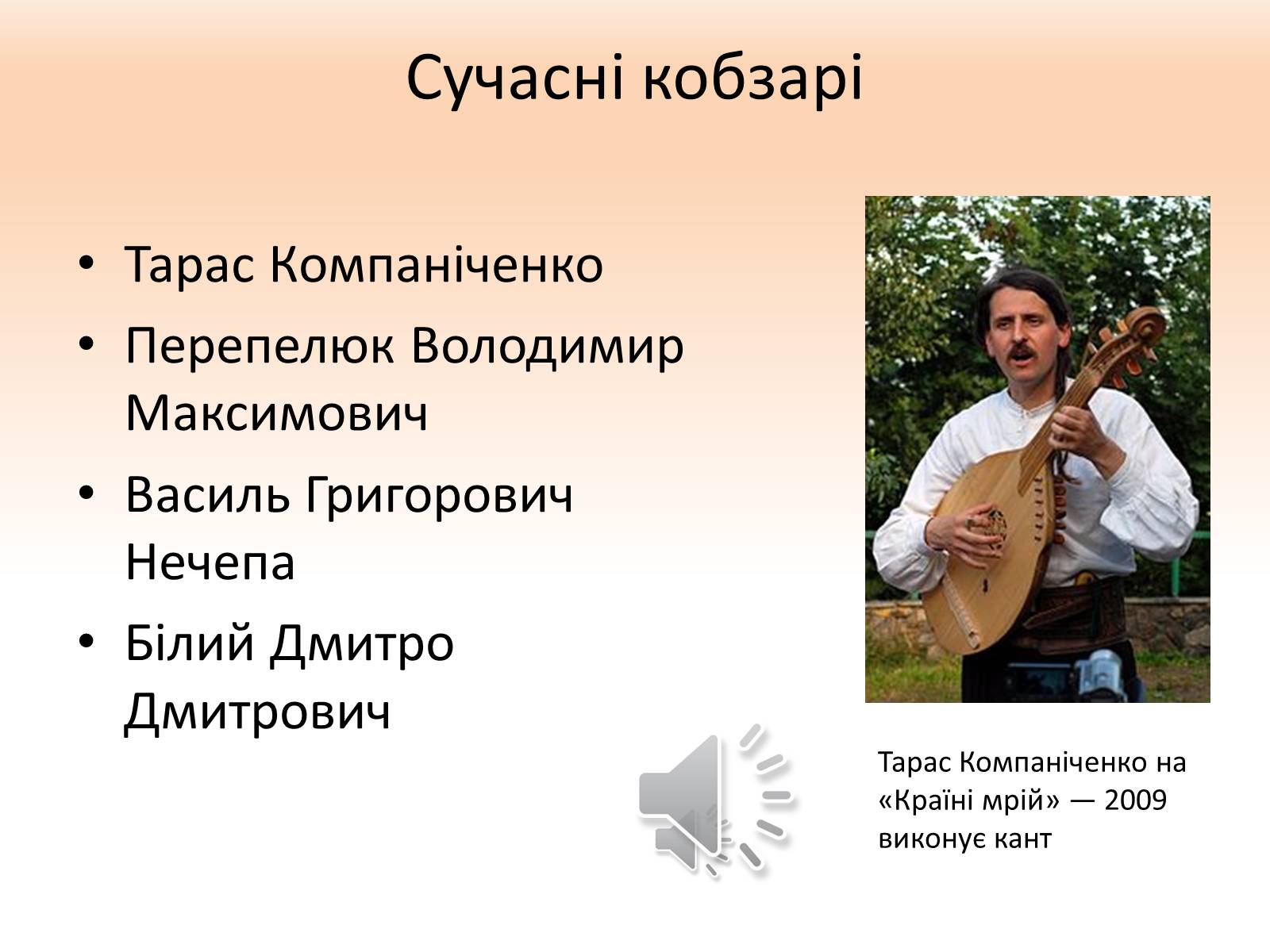 Сучасні кобзарі

• Тарас Компаніченко
• Перепелюк Володимир Максимович
• Василь Григорович Нечепа
• Білий Дмитро Дмитрович

Тарас Компаніченко на «Країні мрій» — 2009 виконує кант